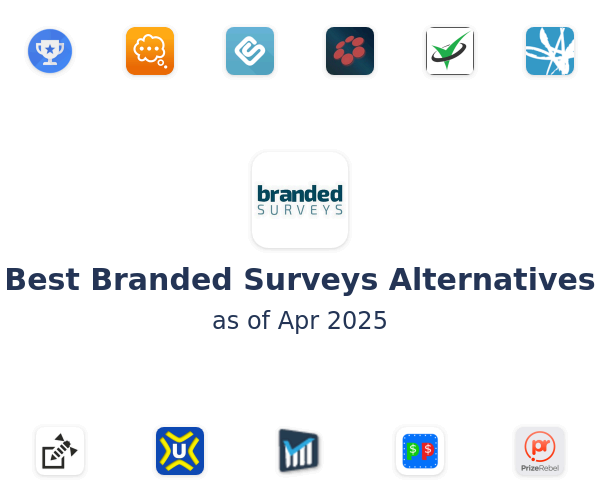 branded
SURVEYS

Best Branded Surveys Alternatives
as of Apr 2025

U

$ $

pr
PrizeRebel